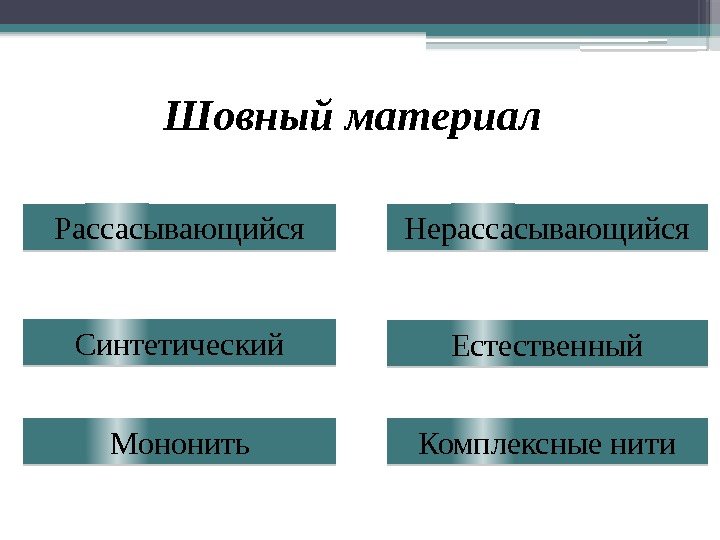 Шовный материал

Рассасывающийся

Нерассасывающийся

Синтетический

Естественный

Мононить

Комплексные нити